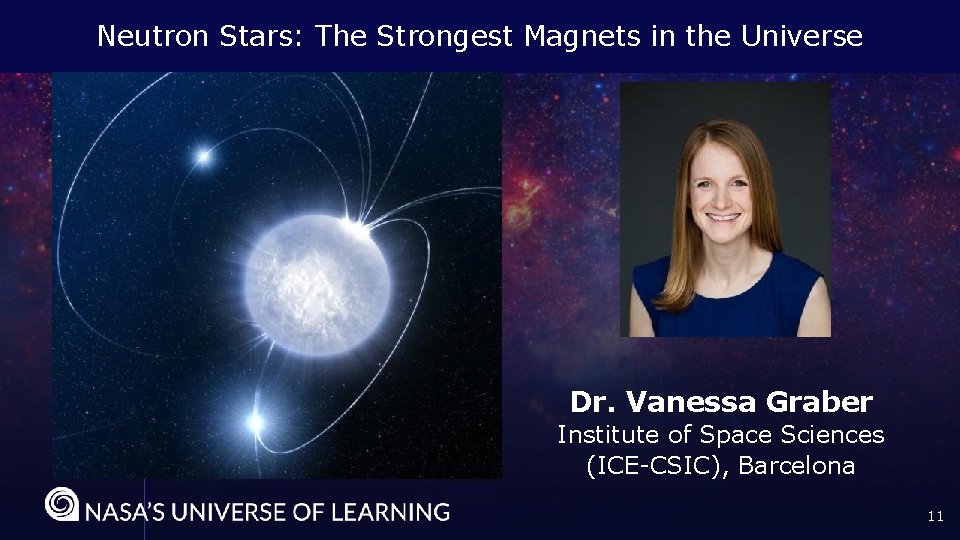 Neutron Stars: The Strongest Magnets in the Universe

Dr. Vanessa Graber
Institute of Space Sciences (ICE-CSIC), Barcelona

NASA'S UNIVERSE OF LEARNING

11